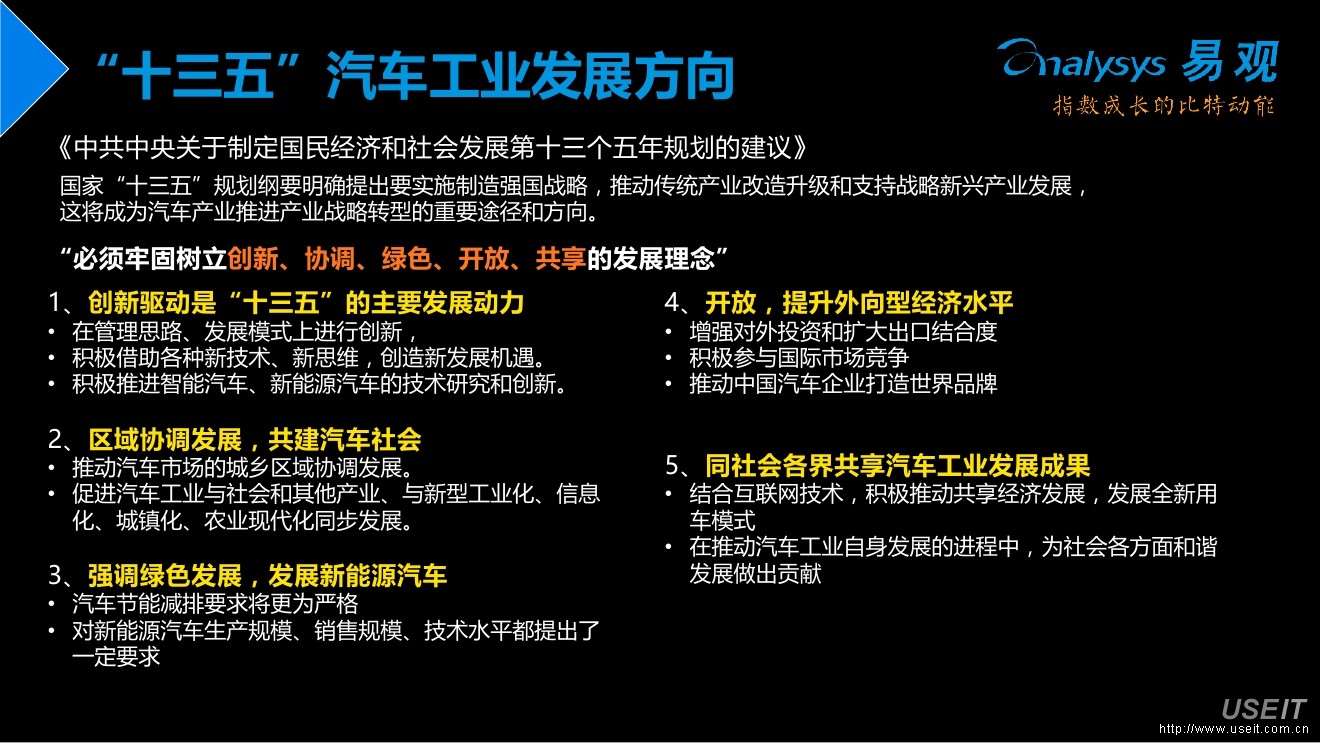 “十三五”汽车工业发展方向

Analysys 易观
指数成长的比特动能

《中共中央关于制定国民经济和社会发展第十三个五年规划的建议》

国家“十三五”规划纲要明确提出要实施制造强国战略，推动传统产业改造升级和支持战略新兴产业发展，这将成为汽车产业推进产业战略转型的重要途径和方向。

“必须牢固树立创新、协调、绿色、开放、共享的发展理念”

1、创新驱动是“十三五”的主要发展动力
• 在管理思路、发展模式上进行创新，
• 积极借助各种新技术、新思维，创造新发展机遇。
• 积极推进智能汽车、新能源汽车的技术研究和创新。

2、区域协调发展，共建汽车社会
• 推动汽车市场的城乡区域协调发展。
• 促进汽车工业与社会和其他产业、与新型工业化、信息化、城镇化、农业现代化同步发展。

3、强调绿色发展，发展新能源汽车
• 汽车节能减排要求将更为严格
• 对新能源汽车生产规模、销售规模、技术水平都提出了一定要求

4、开放，提升外向型经济水平
• 增强对外投资和扩大出口结合度
• 积极参与国际市场竞争
• 推动中国汽车企业打造世界品牌

5、同社会各界共享汽车工业发展成果
• 结合互联网技术，积极推动共享经济发展，发展全新用车模式
• 在推动汽车工业自身发展的进程中，为社会各方面和谐发展做出贡献

USEIT
http://www.useit.com.cn